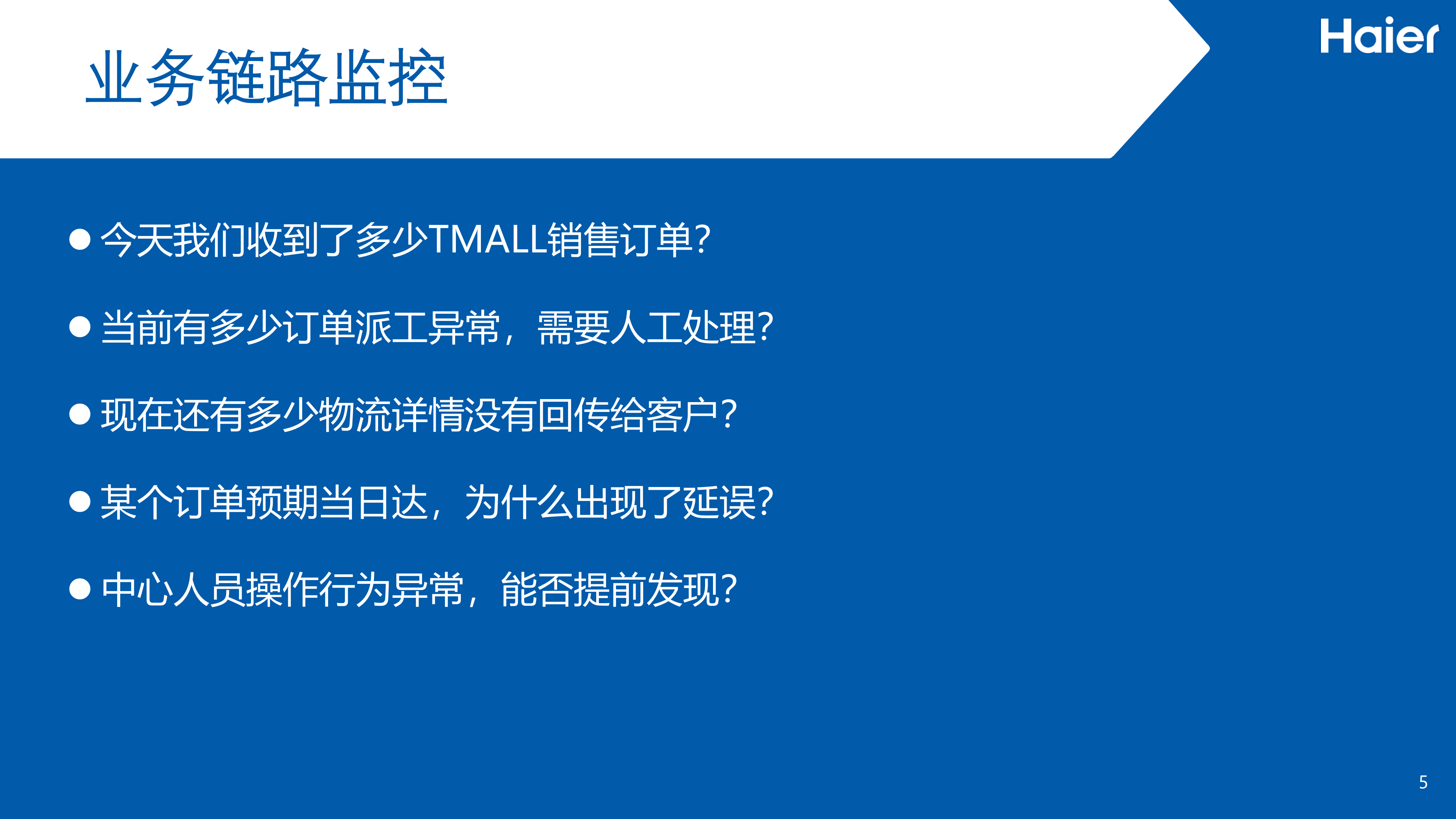 业务链路监控

Haier

● 今天我们收到了多少TMALL销售订单?

● 当前有多少订单派工异常，需要人工处理?

● 现在还有多少物流详情没有回传给客户?

● 某个订单预期当日达，为什么出现了延误?

● 中心人员操作行为异常，能否提前发现?

5